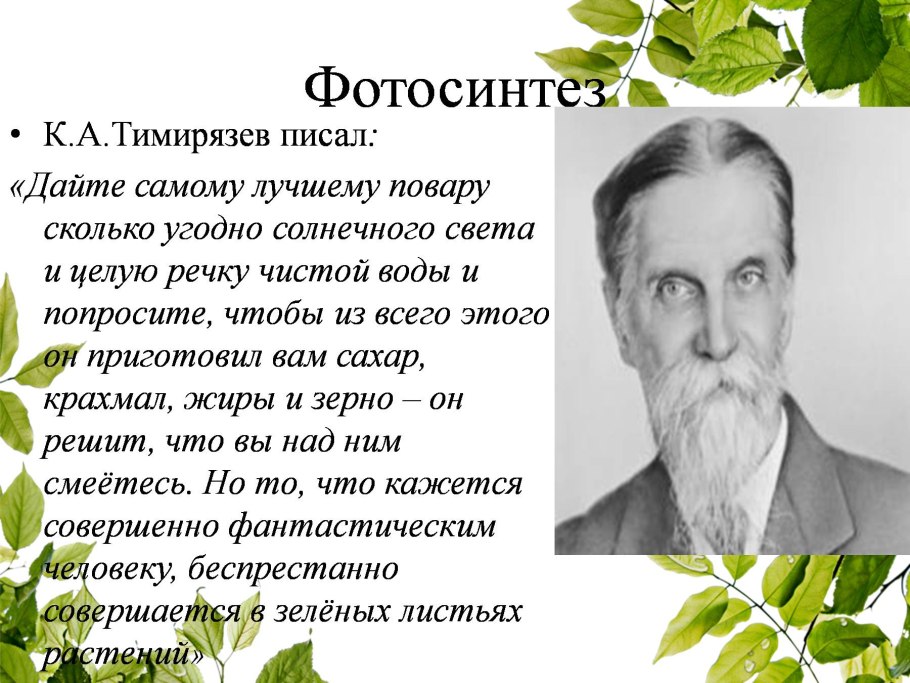 Фотосинтез

• К.А.Тимирязев писал:

«Дайте самому лучшему повару сколько угодно солнечного света и целую речку чистой воды и попросите, чтобы из всего этого он приготовил вам сахар, крахмал, жиры и зерно – он решит, что вы над ним смеётесь. Но то, что кажется совершенно фантастическим человеку, беспрестанно совершается в зелёных листьях растений»